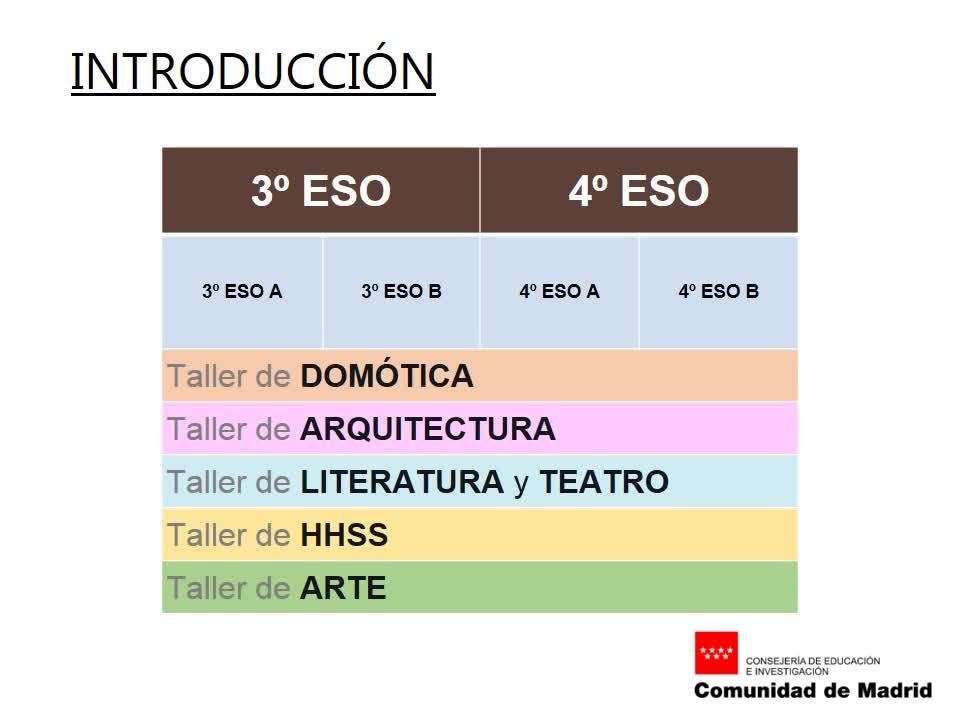 INTRODUCCIÓN

| 3º ESO | | 4º ESO | |
|---|---|---|---|
| 3º ESO A | 3º ESO B | 4º ESO A | 4º ESO B |
| Taller de DOMÓTICA | | | |
| Taller de ARQUITECTURA | | | |
| Taller de LITERATURA y TEATRO | | | |
| Taller de HHSS | | | |
| Taller de ARTE | | | |

CONSEJERÍA DE EDUCACIÓN E INVESTIGACIÓN
Comunidad de Madrid